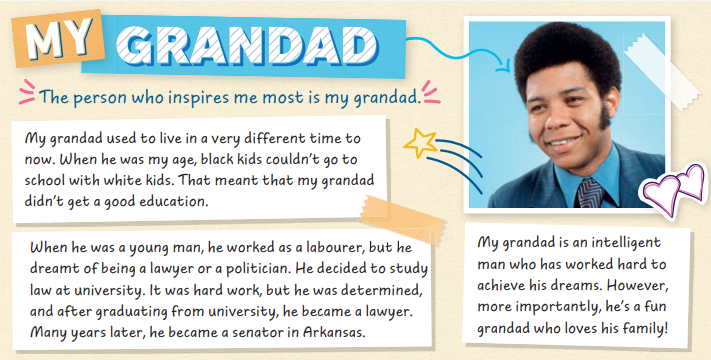 MY GRANDAD

The person who inspires me most is my grandad.

My grandad used to live in a very different time to now. When he was my age, black kids couldn't go to school with white kids. That meant that my grandad didn't get a good education.

When he was a young man, he worked as a labourer, but he dreamt of being a lawyer or a politician. He decided to study law at university. It was hard work, but he was determined, and after graduating from university, he became a lawyer. Many years later, he became a senator in Arkansas.

My grandad is an intelligent man who has worked hard to achieve his dreams. However, more importantly, he's a fun grandad who loves his family!